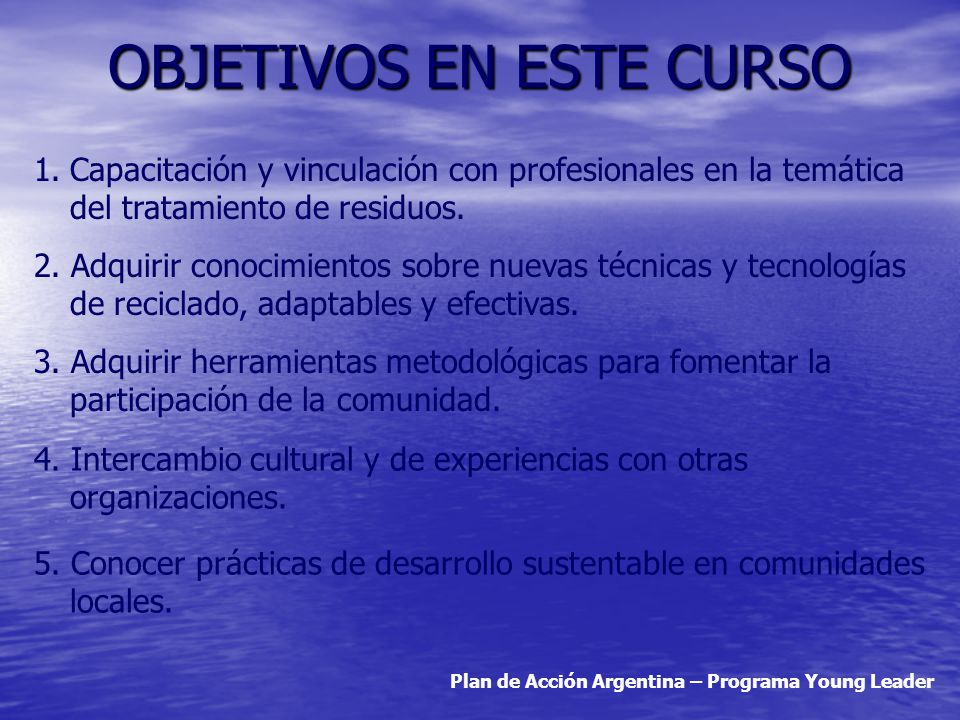 OBJETIVOS EN ESTE CURSO

1. Capacitación y vinculación con profesionales en la temática del tratamiento de residuos.

2. Adquirir conocimientos sobre nuevas técnicas y tecnologías de reciclado, adaptables y efectivas.

3. Adquirir herramientas metodológicas para fomentar la participación de la comunidad.

4. Intercambio cultural y de experiencias con otras organizaciones.

5. Conocer prácticas de desarrollo sustentable en comunidades locales.

Plan de Acción Argentina – Programa Young Leader